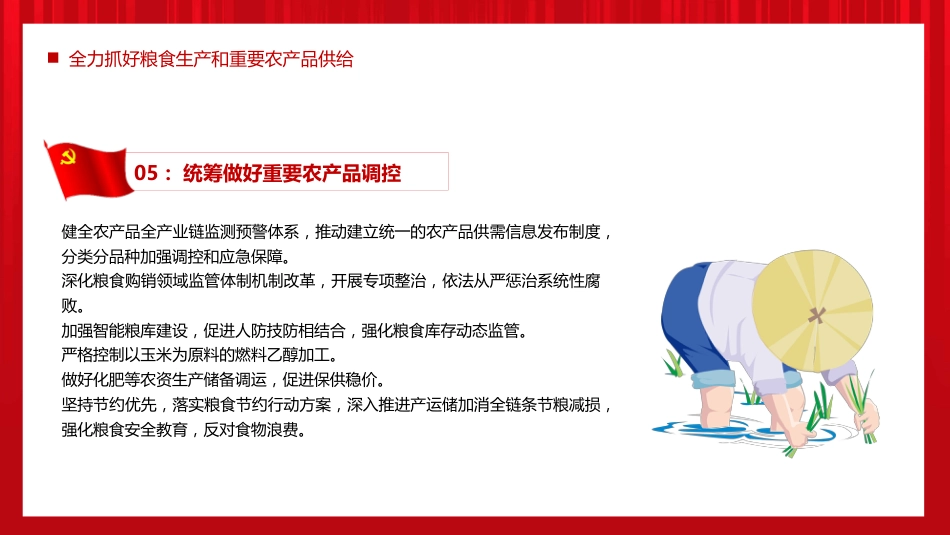 全力抓好粮食生产和重要农产品供给

05： 统筹做好重要农产品调控

健全农产品全产业链监测预警体系，推动建立统一的农产品供需信息发布制度，分类分品种加强调控和应急保障。
深化粮食购销领域监管体制机制改革，开展专项整治，依法从严惩治系统性腐败。
加强智能粮库建设，促进人防技防相结合，强化粮食库存动态监管。
严格控制以玉米为原料的燃料乙醇加工。
做好化肥等农资生产储备调运，促进保供稳价。
坚持节约优先，落实粮食节约行动方案，深入推进产运储加消全链条节粮减损，强化粮食安全教育，反对食物浪费。